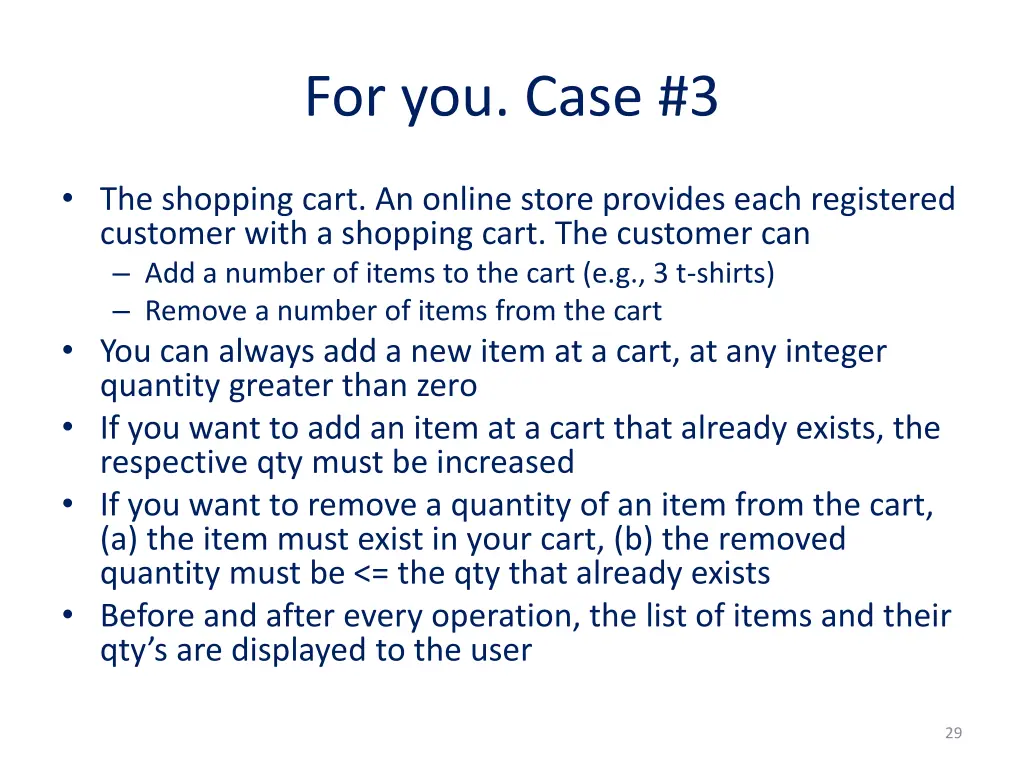 For you. Case #3

• The shopping cart. An online store provides each registered customer with a shopping cart. The customer can
– Add a number of items to the cart (e.g., 3 t-shirts)
– Remove a number of items from the cart
• You can always add a new item at a cart, at any integer quantity greater than zero
• If you want to add an item at a cart that already exists, the respective qty must be increased
• If you want to remove a quantity of an item from the cart, (a) the item must exist in your cart, (b) the removed quantity must be <= the qty that already exists
• Before and after every operation, the list of items and their qty's are displayed to the user

29